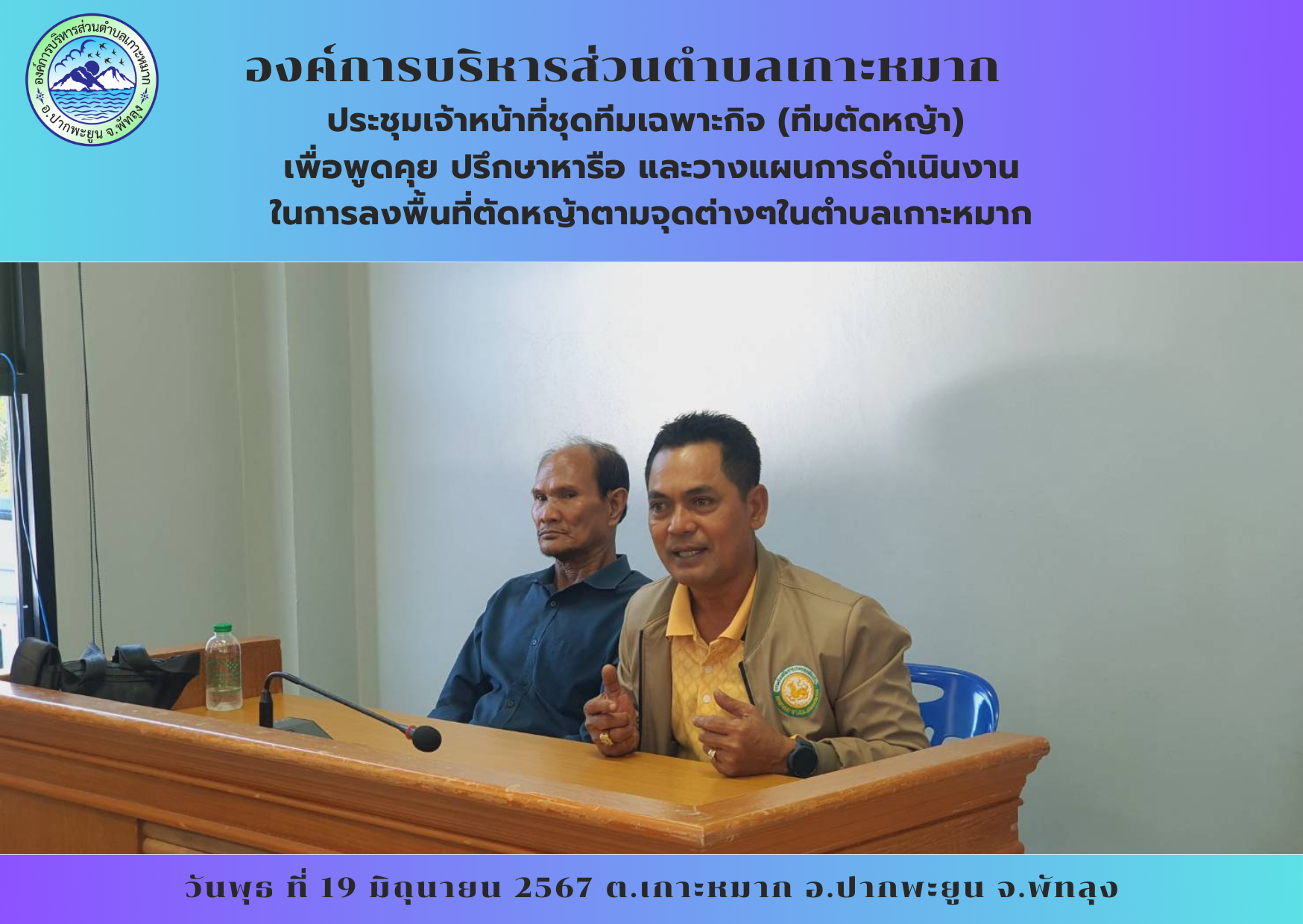 องค์การบริหารส่วนตำบลเกาะหมาก
อ.ปากพะยูน จ.พัทลุง

องค์การบริหารส่วนตำบลเกาะหมาก

ประชุมเจ้าหน้าที่ชุดทีมเฉพาะกิจ (ทีมตัดหญ้า)
เพื่อพูดคุย ปรึกษาหารือ และวางแผนการดำเนินงาน
ในการลงพื้นที่ตัดหญ้าตามจุดต่างๆในตำบลเกาะหมาก

วันพุธ ที่ 19 มิถุนายน 2567 ต.เกาะหมาก อ.ปากพะยูน จ.พัทลุง